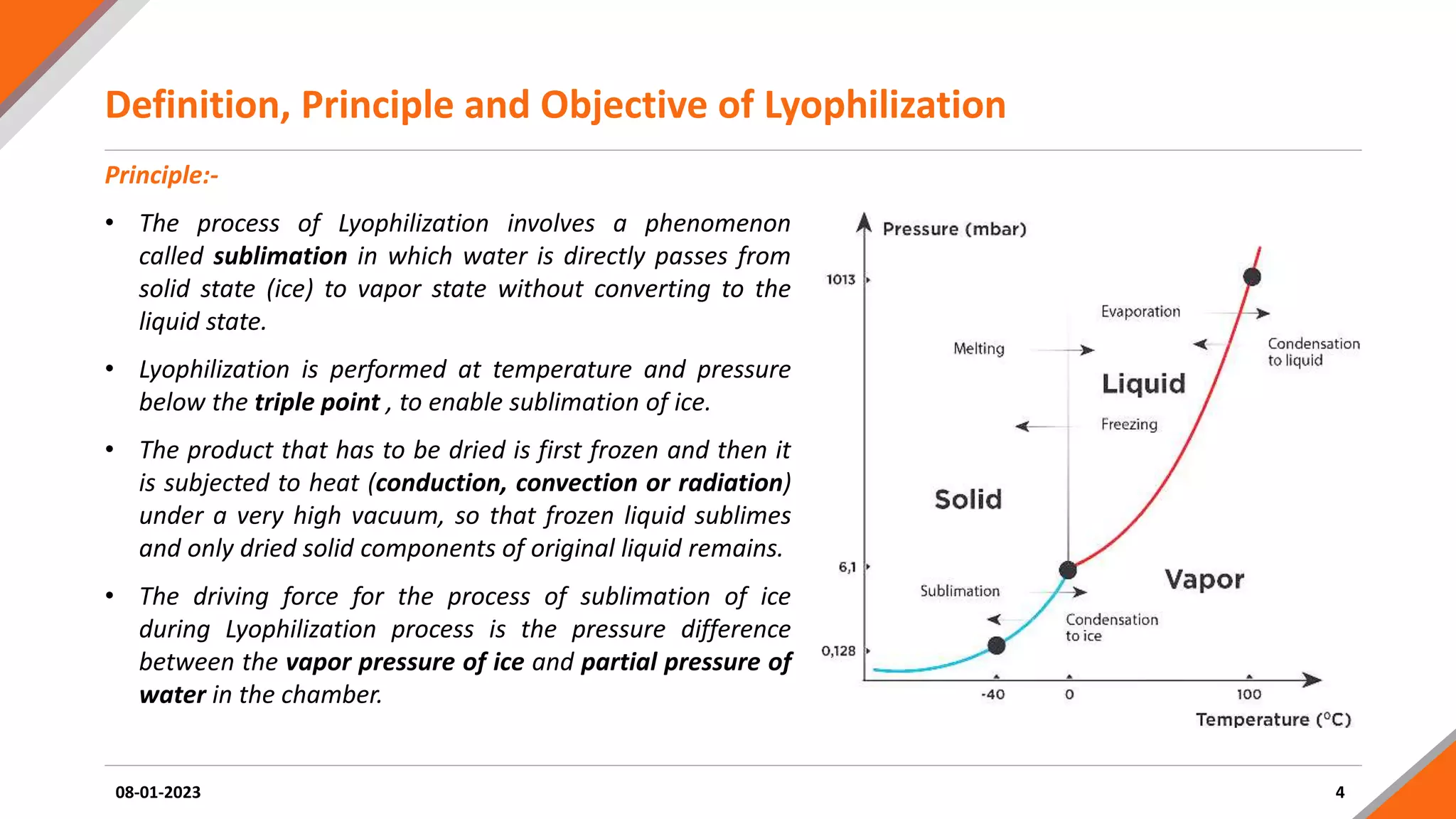 Definition, Principle and Objective of Lyophilization

Principle:-

• The process of Lyophilization involves a phenomenon called sublimation in which water is directly passes from solid state (ice) to vapor state without converting to the liquid state.

• Lyophilization is performed at temperature and pressure below the triple point , to enable sublimation of ice.

• The product that has to be dried is first frozen and then it is subjected to heat (conduction, convection or radiation) under a very high vacuum, so that frozen liquid sublimes and only dried solid components of original liquid remains.

• The driving force for the process of sublimation of ice during Lyophilization process is the pressure difference between the vapor pressure of ice and partial pressure of water in the chamber.

Pressure (mbar)
1013
6,1
0,128
Evaporation
Condensation to liquid
Melting
Liquid
Freezing
Solid
Vapor
Sublimation
Condensation to ice
-40
0
100
Temperature (°C)

08-01-2023
4